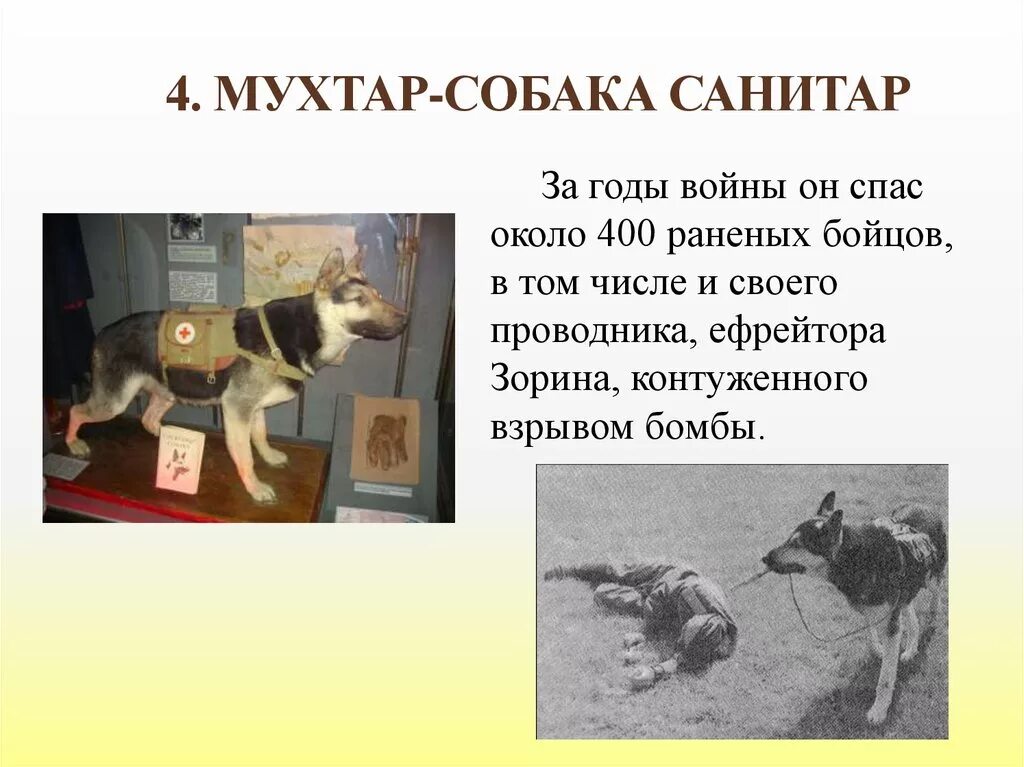 4. МУХТАР-СОБАКА САНИТАР

За годы войны он спас около 400 раненых бойцов, в том числе и своего проводника, ефрейтора Зорина, контуженного взрывом бомбы.